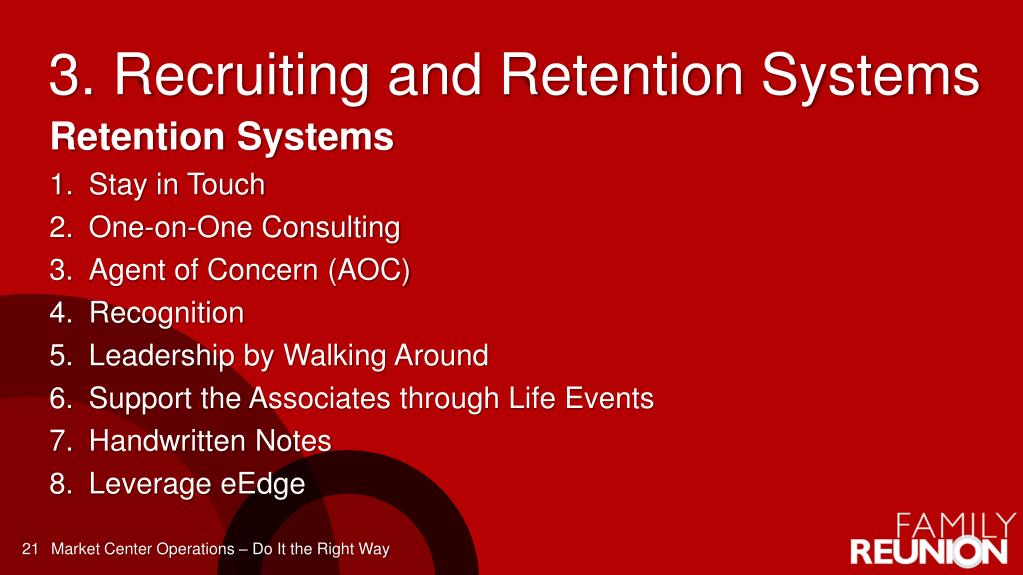 3. Recruiting and Retention Systems

Retention Systems

1. Stay in Touch
2. One-on-One Consulting
3. Agent of Concern (AOC)
4. Recognition
5. Leadership by Walking Around
6. Support the Associates through Life Events
7. Handwritten Notes
8. Leverage eEdge

21 Market Center Operations – Do It the Right Way

FAMILY REUNION